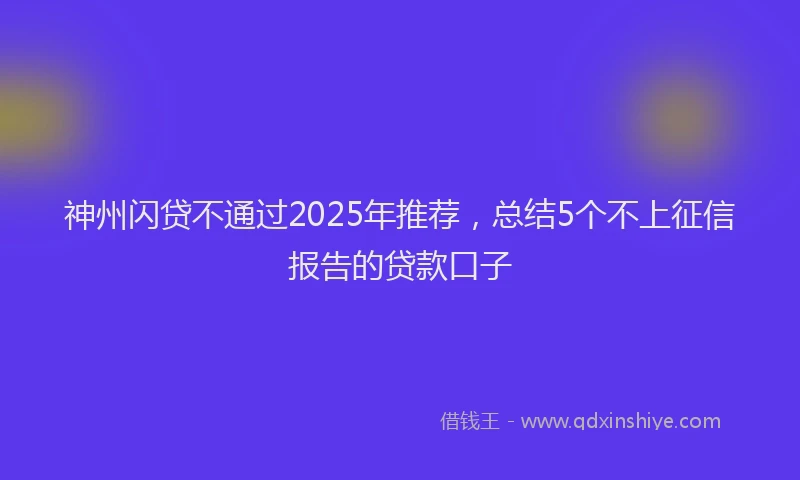 神州闪贷不通过2025年推荐，总结5个不上征信报告的贷款口子

借钱王 - www.qdxinshiye.com